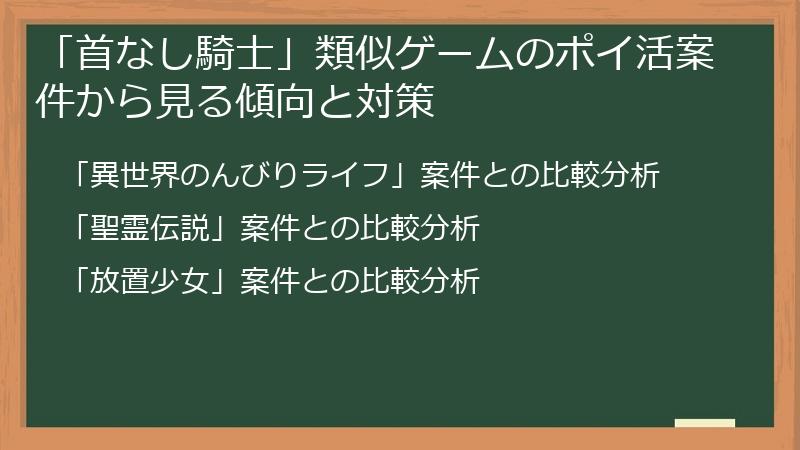 「首なし騎士」類似ゲームのポイ活案件から見る傾向と対策

「異世界のんびりライフ」案件との比較分析

「聖霊伝説」案件との比較分析

「放置少女」案件との比較分析